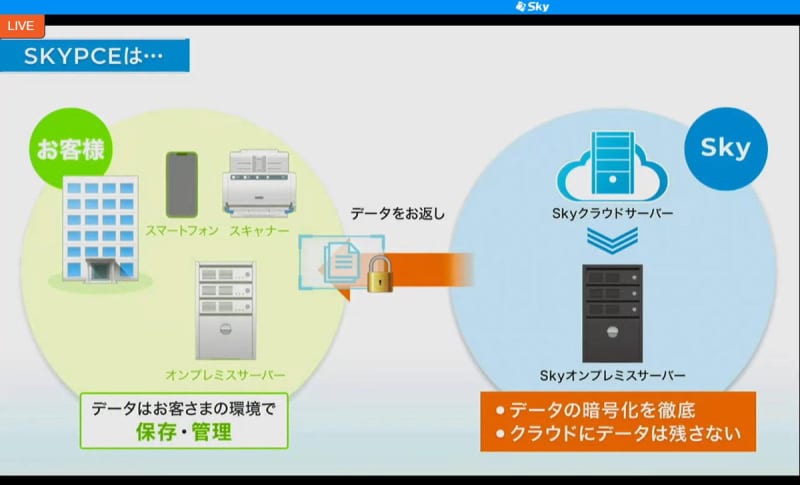 Sky

LIVE

SKYPCEは…

お客様

スマートフォン スキャナー

オンプレミスサーバー

データはお客さまの環境で
保存・管理

データをお返し

Sky

Skyクラウドサーバー

Skyオンプレミスサーバー

● データの暗号化を徹底
● クラウドにデータは残さない